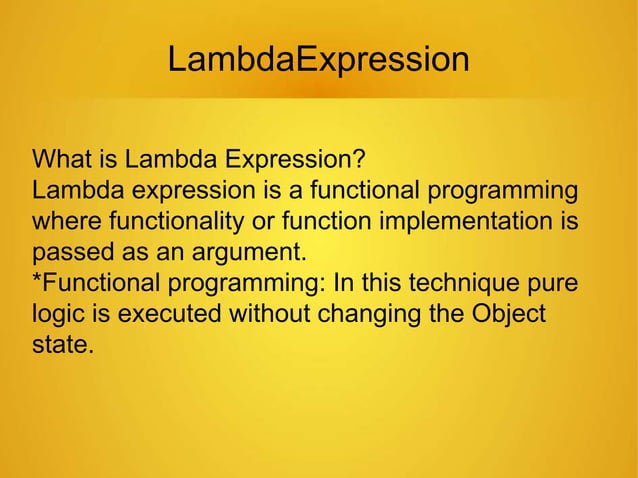 LambdaExpression

What is Lambda Expression?
Lambda expression is a functional programming where functionality or function implementation is passed as an argument.
*Functional programming: In this technique pure logic is executed without changing the Object state.